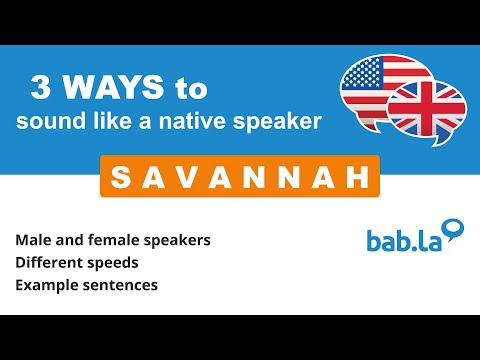 3 WAYS to
sound like a native speaker

SAVANNAH

Male and female speakers
Different speeds
Example sentences

bab.la